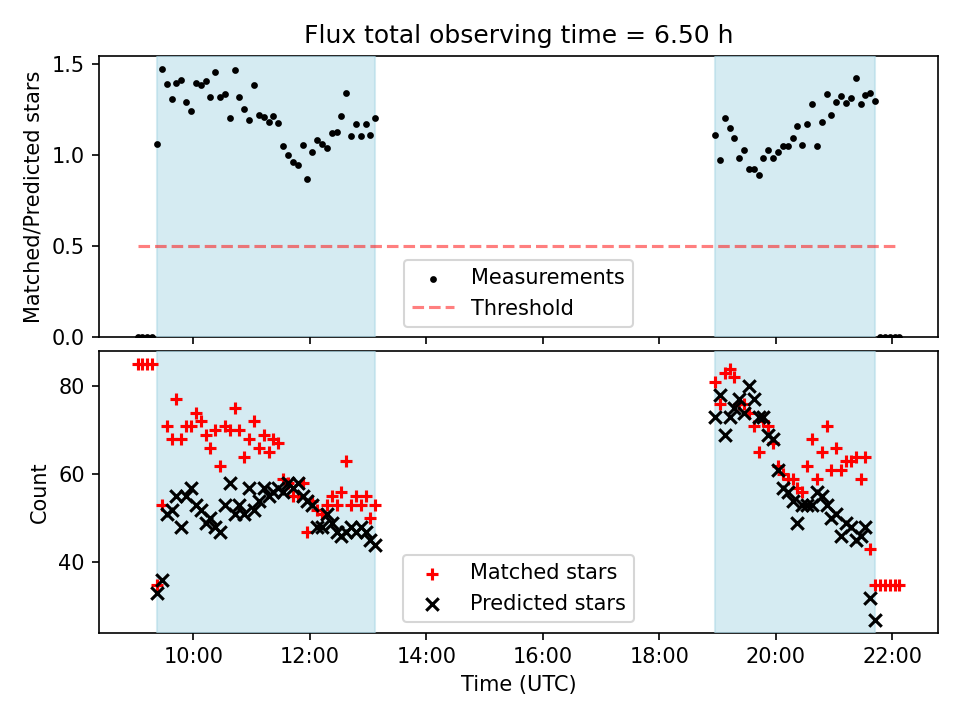 Flux total observing time = 6.50 h

Matched/Predicted stars

1.5
1.0
0.5
0.0

Measurements
Threshold

Count

80
60
40

Matched stars
Predicted stars

10:00 12:00 14:00 16:00 18:00 20:00 22:00
Time (UTC)